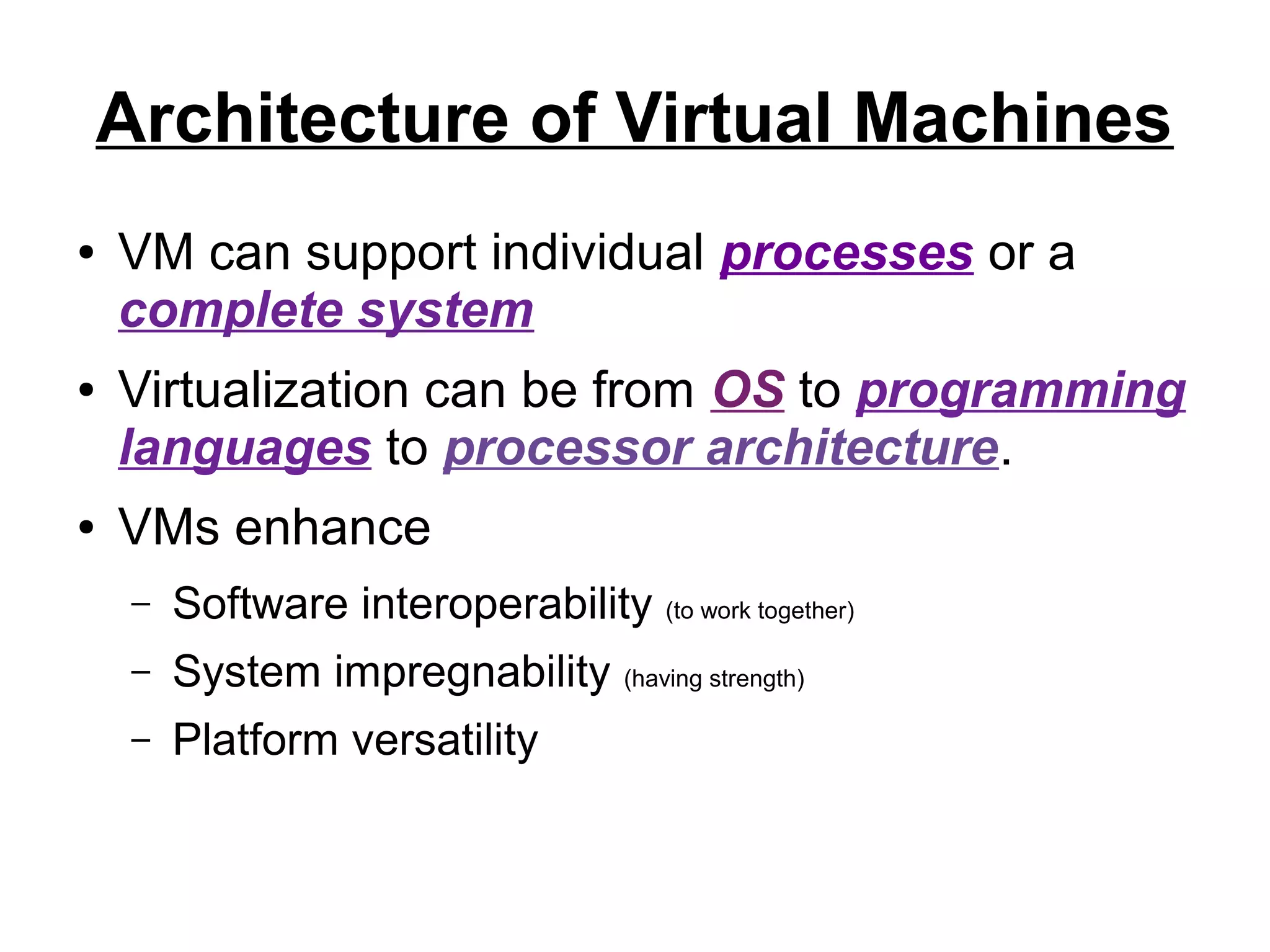 Architecture of Virtual Machines

• VM can support individual processes or a complete system

• Virtualization can be from OS to programming languages to processor architecture.

• VMs enhance

– Software interoperability (to work together)

– System impregnability (having strength)

– Platform versatility